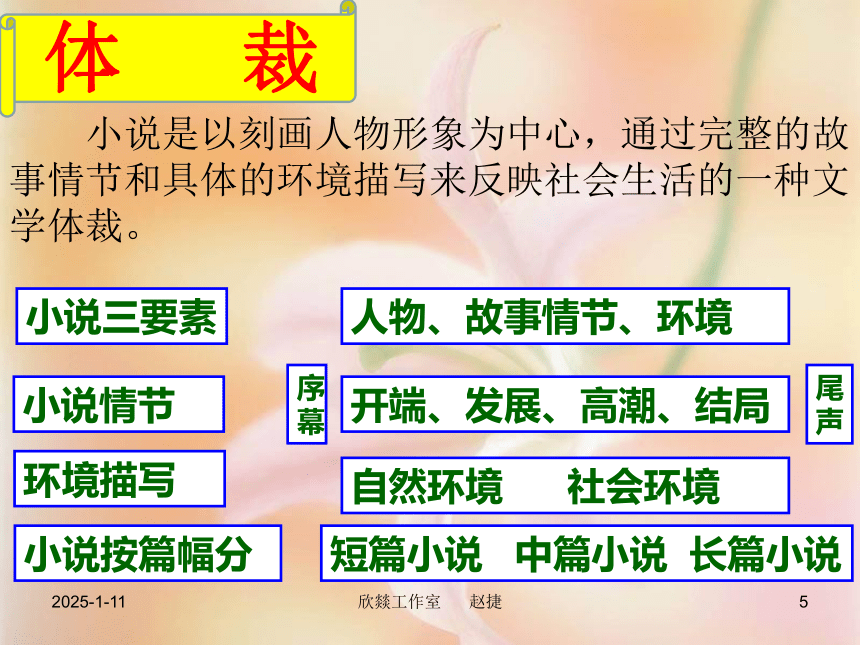 体　裁

小说是以刻画人物形象为中心，通过完整的故事情节和具体的环境描写来反映社会生活的一种文学体裁。

小说三要素

人物、故事情节、环境

小说情节

序幕

开端、发展、高潮、结局

尾声

环境描写

自然环境　　社会环境

小说按篇幅分

短篇小说　中篇小说　长篇小说

2025-1-11

欣燚工作室　赵捷

5